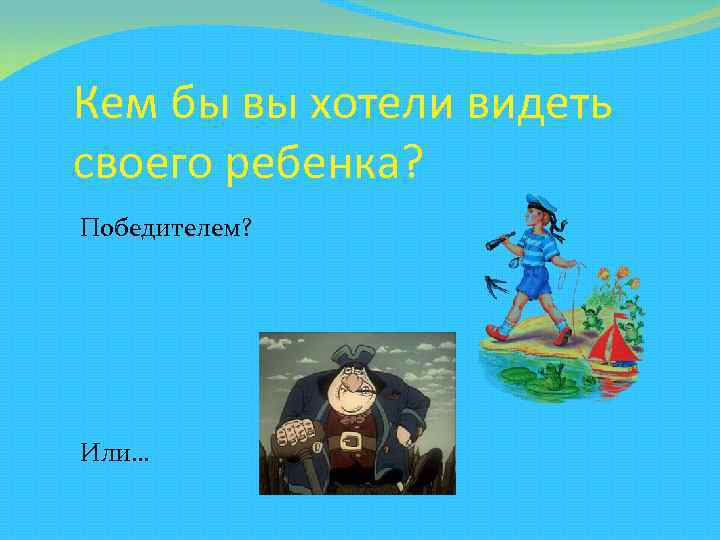 Кем бы вы хотели видеть своего ребенка?

Победителем?

Или…